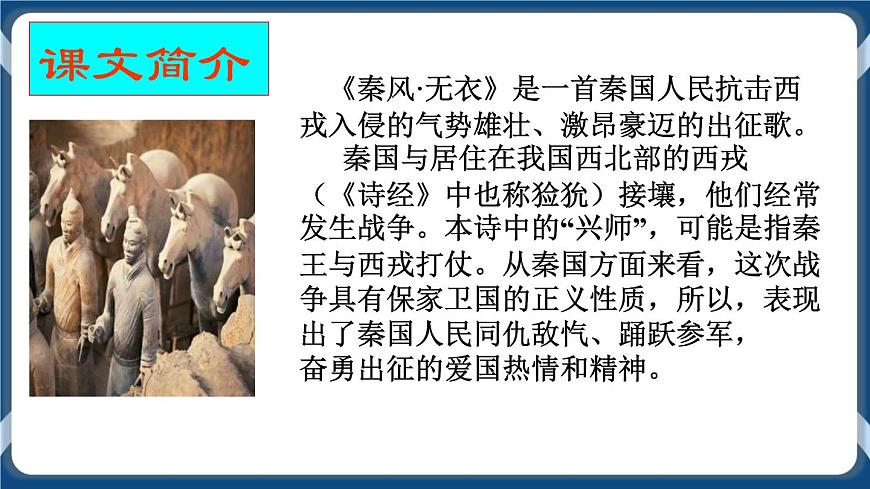 课文简介

《秦风·无衣》是一首秦国人民抗击西戎入侵的气势雄壮、激昂豪迈的出征歌。

秦国与居住在我国西北部的西戎（《诗经》中也称猃狁）接壤，他们经常发生战争。本诗中的“兴师”，可能是指秦王与西戎打仗。从秦国方面来看，这次战争具有保家卫国的正义性质，所以，表现出了秦国人民同仇敌忾、踊跃参军，奋勇出征的爱国热情和精神。